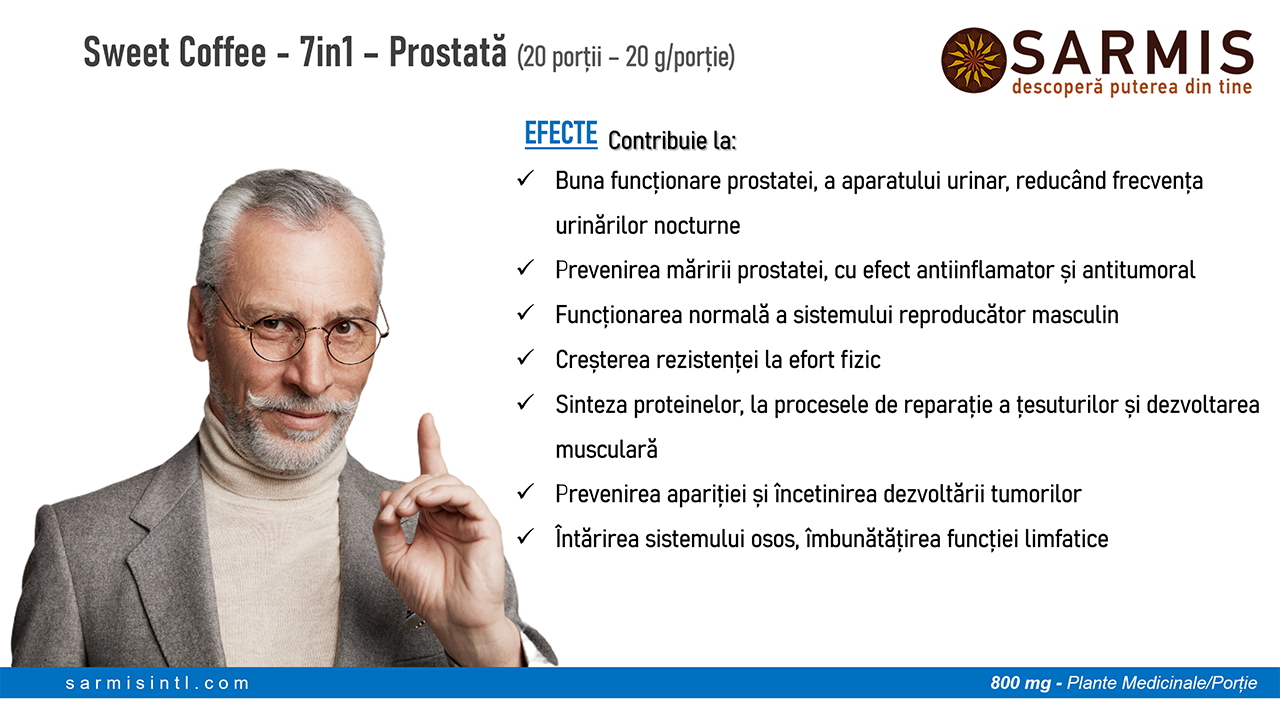 Sweet Coffee - 7in1 – Prostată (20 porții – 20 g/porție)

SARMIS
descoperă puterea din tine

EFECTE Contribuie la:

✓ Buna funcționare prostatei, a aparatului urinar, reducând frecvența urinărilor nocturne
✓ Prevenirea măririi prostatei, cu efect antiinflamator și antitumoral
✓ Funcționarea normală a sistemului reproducător masculin
✓ Creșterea rezistenței la efort fizic
✓ Sinteza proteinelor, la procesele de reparație a țesuturilor și dezvoltarea musculară
✓ Prevenirea apariției și încetinirea dezvoltării tumorilor
✓ Întărirea sistemului osos, îmbunătățirea funcției limfatice

sarmisintl.com

800 mg - Plante Medicinale/Porție